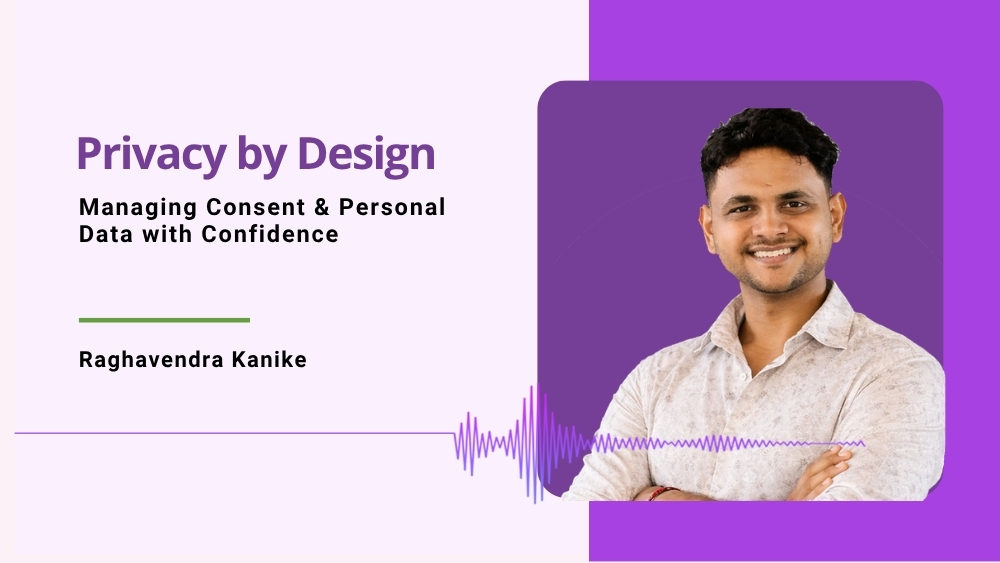 Privacy by Design

Managing Consent & Personal Data with Confidence

Raghavendra Kanike